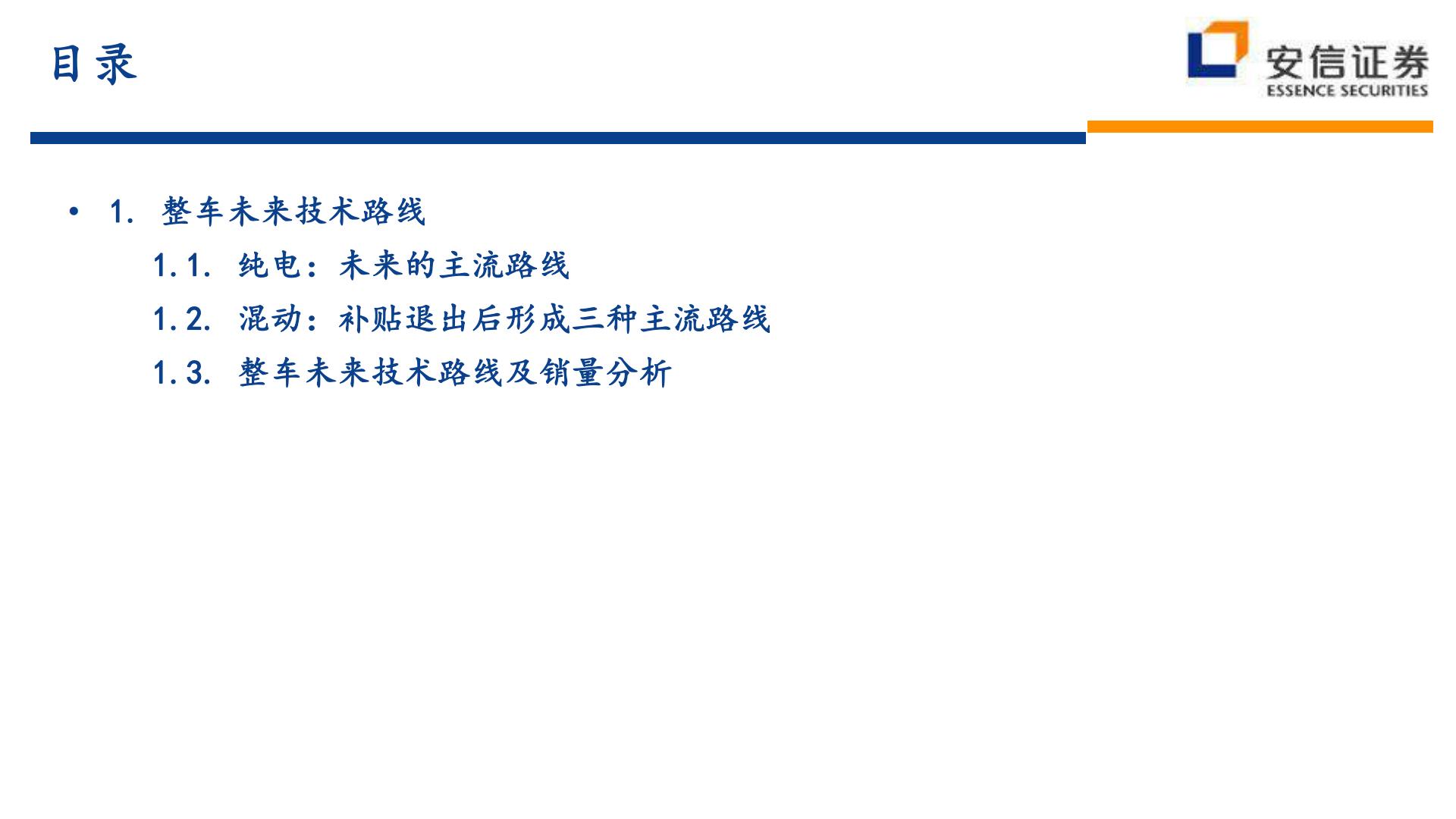 目录

安信证券
ESSENCE SECURITIES

• 1. 整车未来技术路线

1.1. 纯电：未来的主流路线

1.2. 混动：补贴退出后形成三种主流路线

1.3. 整车未来技术路线及销量分析